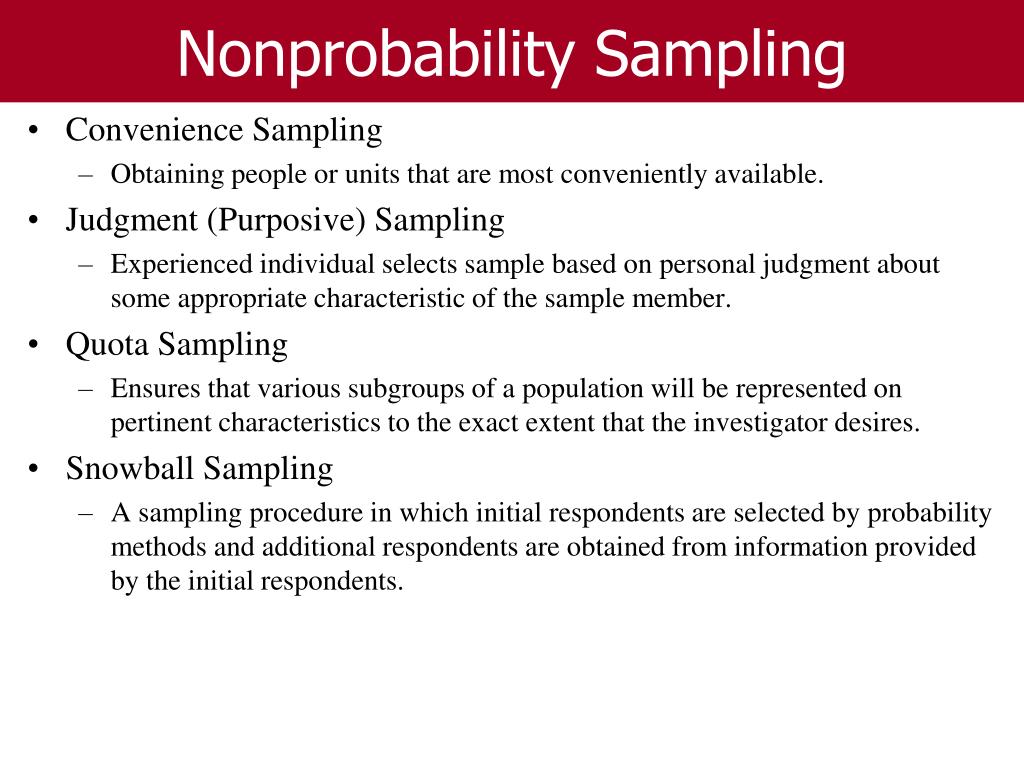 Nonprobability Sampling

• Convenience Sampling
– Obtaining people or units that are most conveniently available.

• Judgment (Purposive) Sampling
– Experienced individual selects sample based on personal judgment about some appropriate characteristic of the sample member.

• Quota Sampling
– Ensures that various subgroups of a population will be represented on pertinent characteristics to the exact extent that the investigator desires.

• Snowball Sampling
– A sampling procedure in which initial respondents are selected by probability methods and additional respondents are obtained from information provided by the initial respondents.